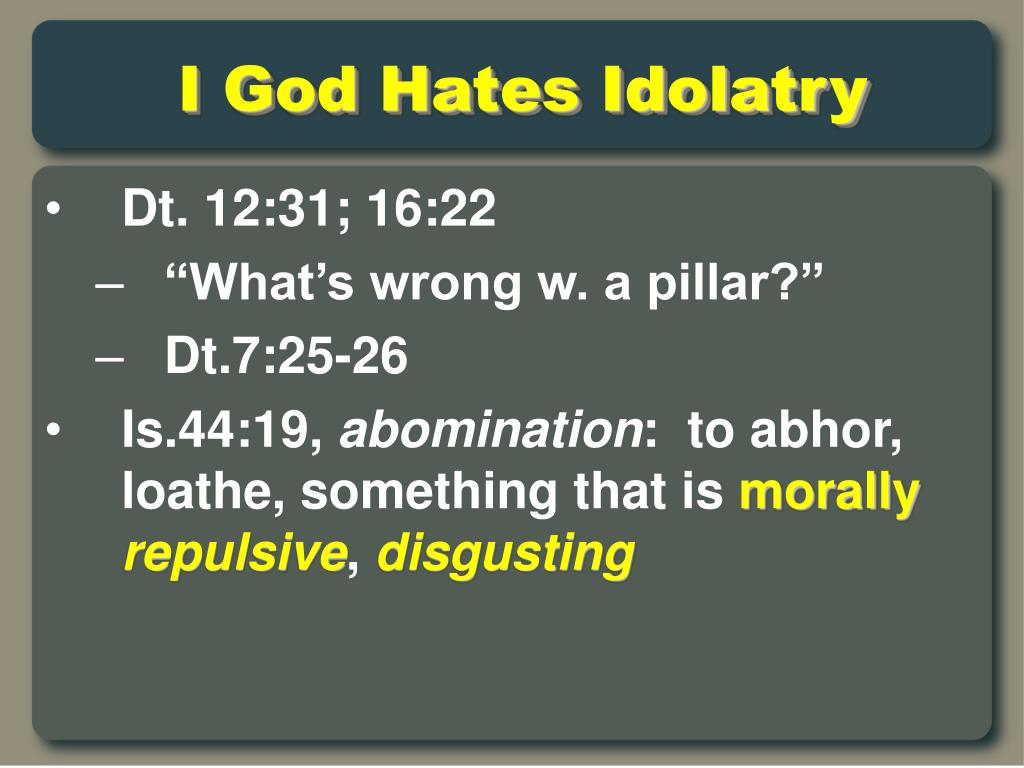 I God Hates Idolatry

• Dt. 12:31; 16:22
– “What’s wrong w. a pillar?”
– Dt.7:25-26
• Is.44:19, abomination: to abhor, loathe, something that is morally repulsive, disgusting